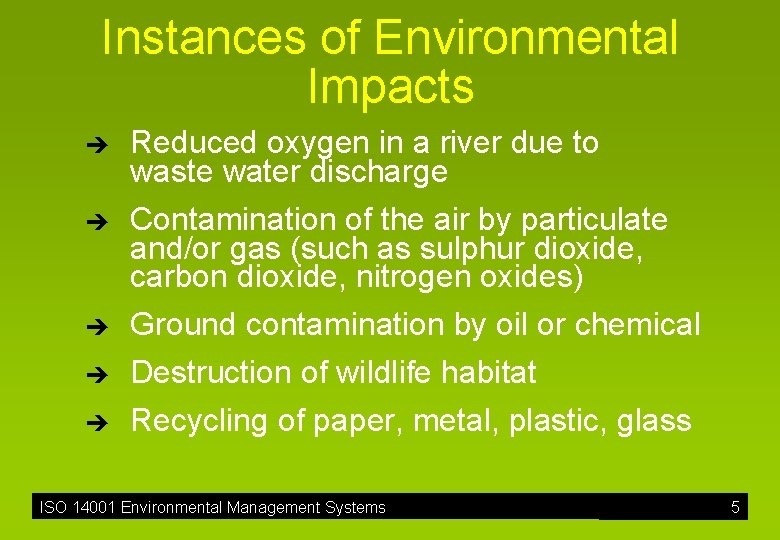 Instances of Environmental Impacts

➔ Reduced oxygen in a river due to waste water discharge

➔ Contamination of the air by particulate and/or gas (such as sulphur dioxide, carbon dioxide, nitrogen oxides)

➔ Ground contamination by oil or chemical

➔ Destruction of wildlife habitat

➔ Recycling of paper, metal, plastic, glass

ISO 14001 Environmental Management Systems 5